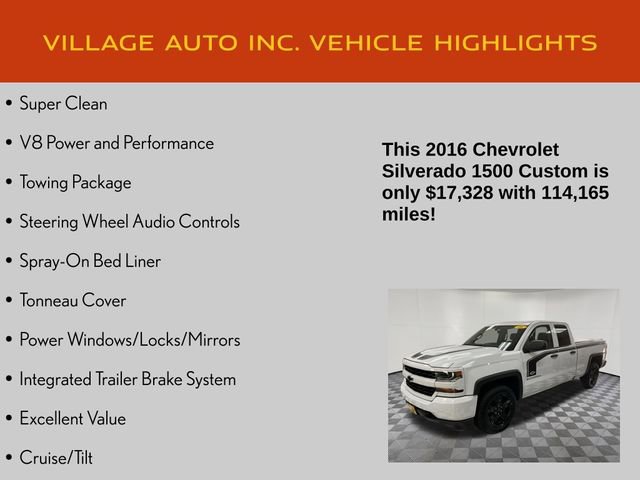 VILLAGE AUTO INC. VEHICLE HIGHLIGHTS

• Super Clean
• V8 Power and Performance
• Towing Package
• Steering Wheel Audio Controls
• Spray-On Bed Liner
• Tonneau Cover
• Power Windows/Locks/Mirrors
• Integrated Trailer Brake System
• Excellent Value
• Cruise/Tilt

This 2016 Chevrolet Silverado 1500 Custom is only $17,328 with 114,165 miles!